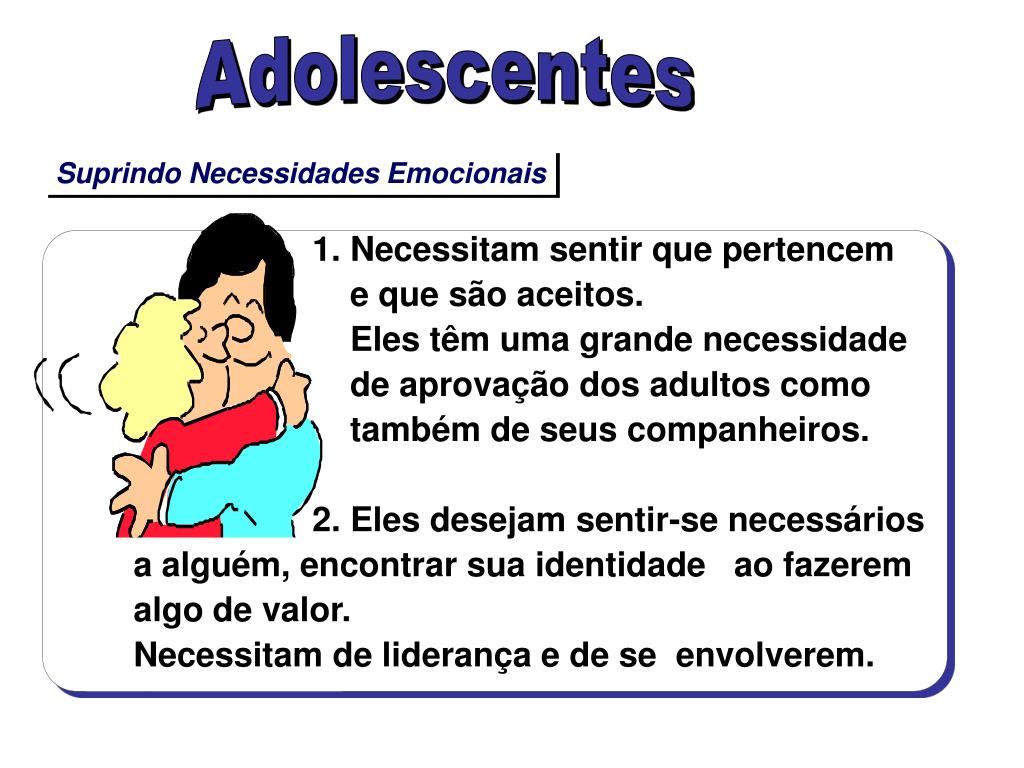 Adolescentes

Suprindo Necessidades Emocionais

1. Necessitam sentir que pertencem e que são aceitos.
Eles têm uma grande necessidade de aprovação dos adultos como também de seus companheiros.

2. Eles desejam sentir-se necessários a alguém, encontrar sua identidade ao fazerem algo de valor.
Necessitam de liderança e de se envolverem.